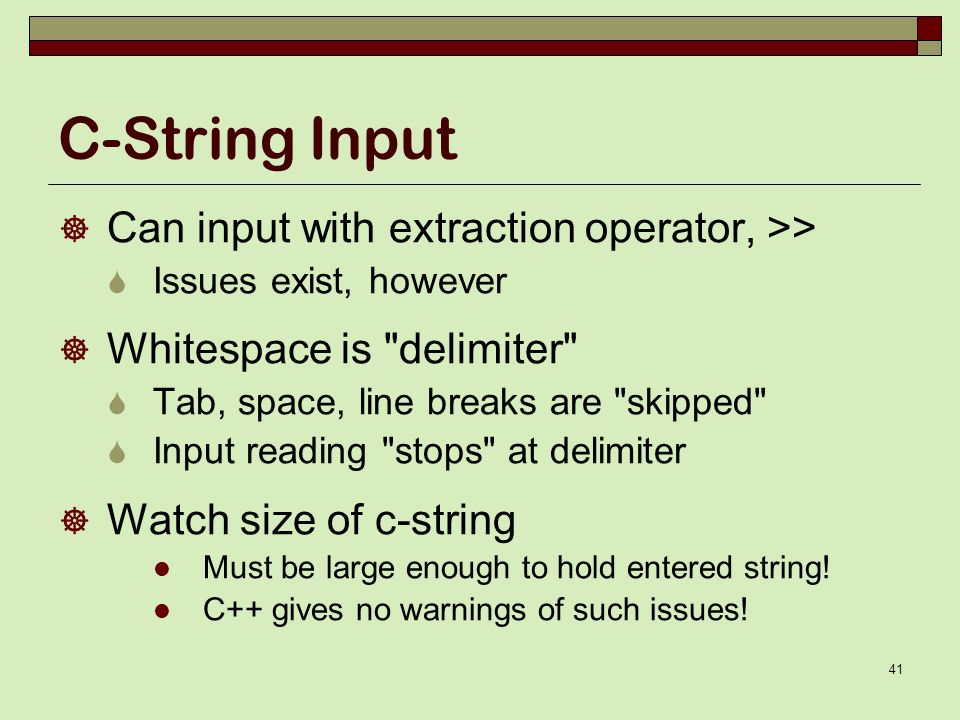 C-String Input

Can input with extraction operator, >>

Issues exist, however

Whitespace is "delimiter"

Tab, space, line breaks are "skipped"

Input reading "stops" at delimiter

Watch size of c-string

Must be large enough to hold entered string!

C++ gives no warnings of such issues!

41